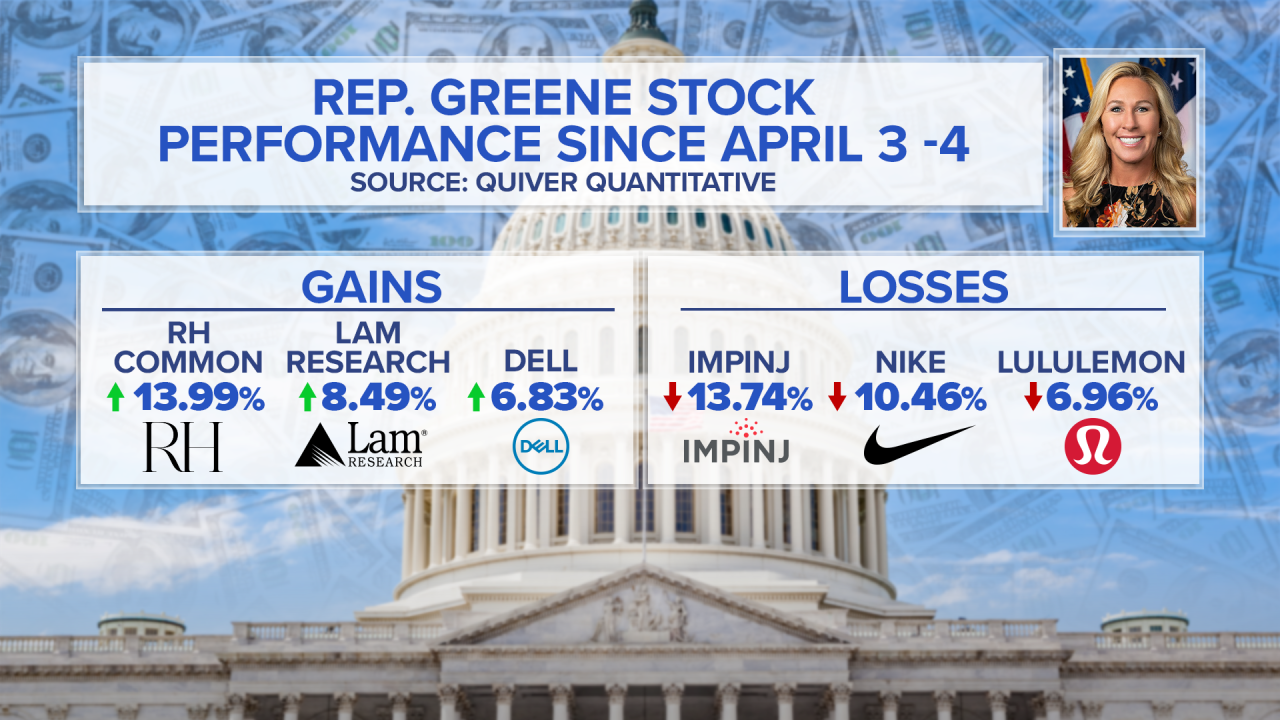 REP. GREENE STOCK PERFORMANCE SINCE APRIL 3 -4
SOURCE: QUIVER QUANTITATIVE

GAINS

RH COMMON
13.99%
RH

LAM RESEARCH
8.49%
Lam RESEARCH

DELL
6.83%
DELL

LOSSES

IMPINJ
13.74%
IMPINJ

NIKE
10.46%

LULULEMON
6.96%